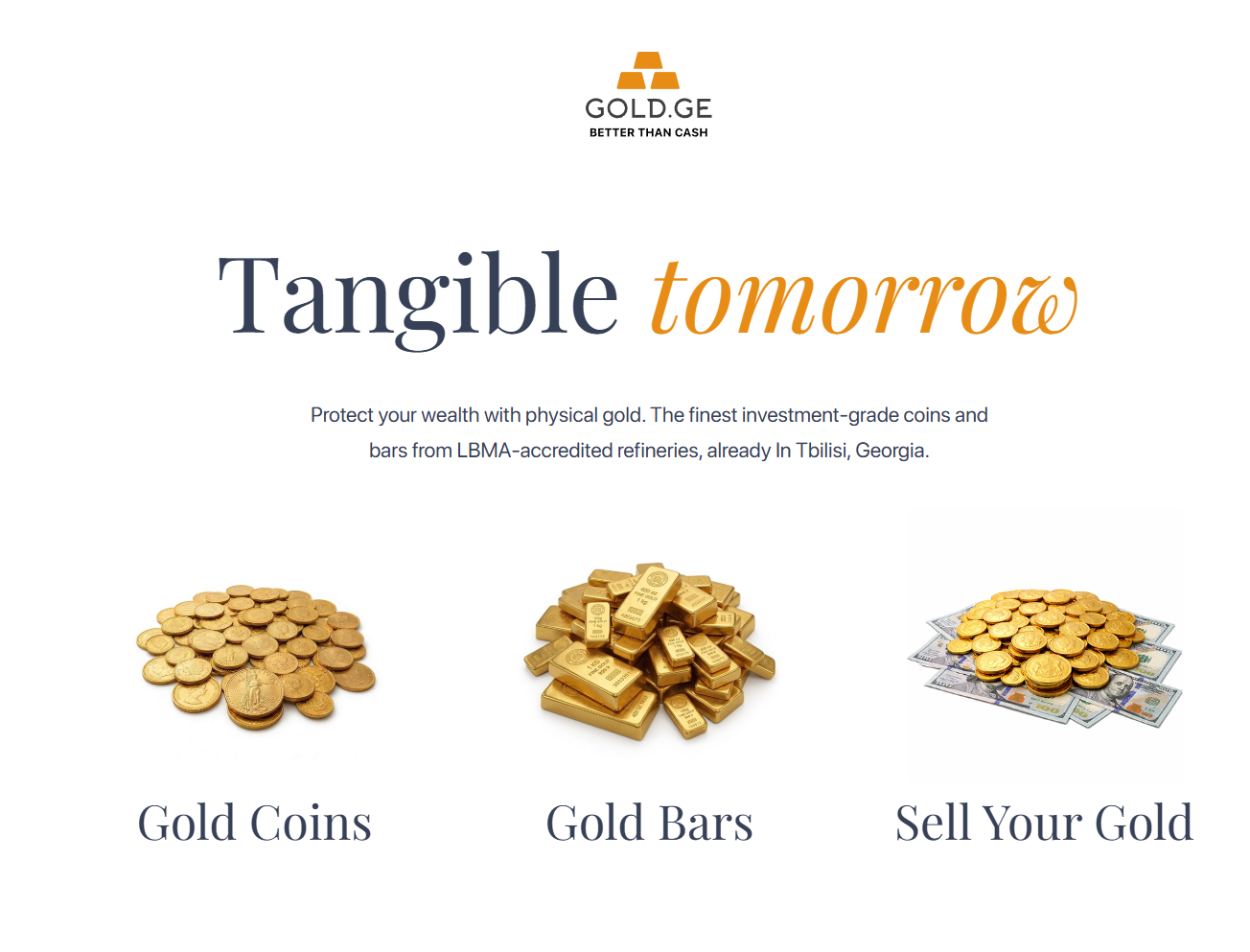 GOLD.GE
BETTER THAN CASH

Tangible tomorrow

Protect your wealth with physical gold. The finest investment-grade coins and bars from LBMA-accredited refineries, already In Tbilisi, Georgia.

Gold Coins

Gold Bars

Sell Your Gold